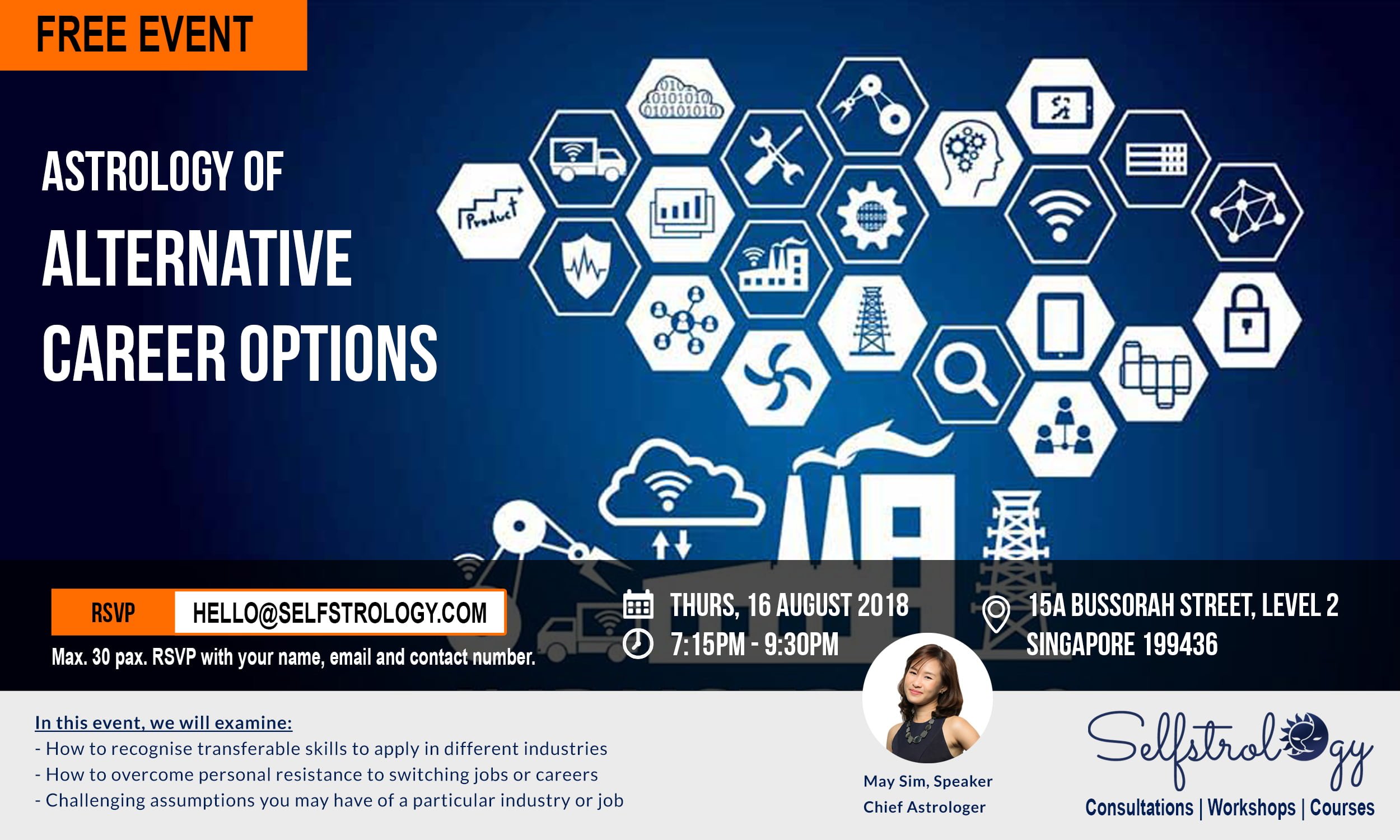 FREE EVENT

ASTROLOGY OF
ALTERNATIVE
CAREER OPTIONS

Product
010
0101010
010101010

RSVP HELLO@SELFSTROLOGY.COM
Max. 30 pax. RSVP with your name, email and contact number.

THURS, 16 AUGUST 2018
7:15PM - 9:30PM

15A BUSSORAH STREET, LEVEL 2
SINGAPORE 199436

In this event, we will examine:
- How to recognise transferable skills to apply in different industries
- How to overcome personal resistance to switching jobs or careers
- Challenging assumptions you may have of a particular industry or job

May Sim, Speaker
Chief Astrologer

Selfstrology
Consultations | Workshops | Courses